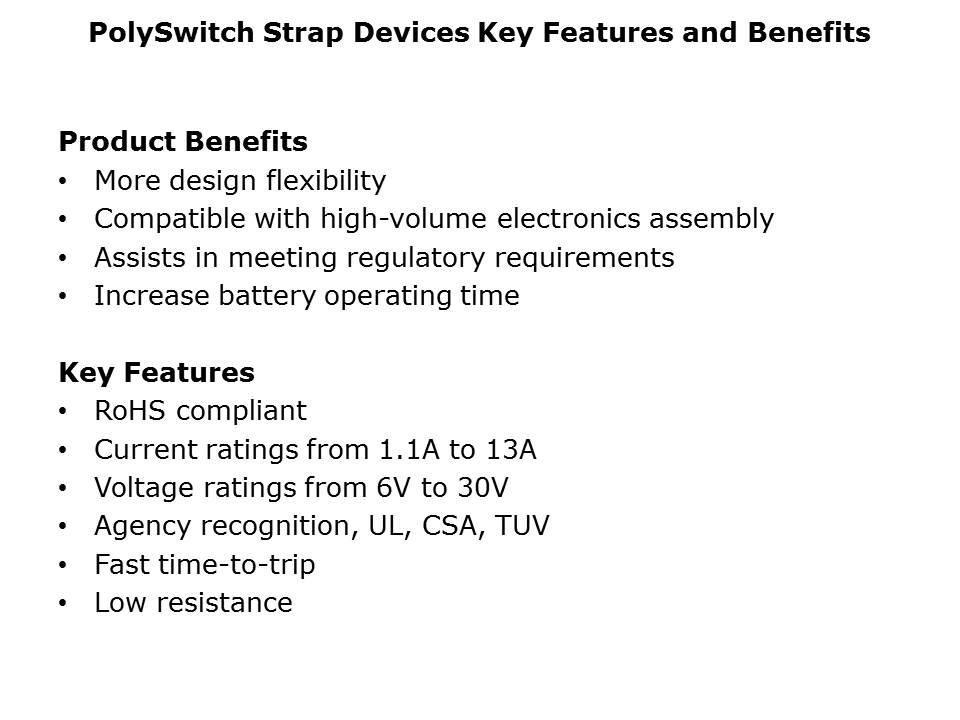 PolySwitch Strap Devices Key Features and Benefits

Product Benefits
• More design flexibility
• Compatible with high-volume electronics assembly
• Assists in meeting regulatory requirements
• Increase battery operating time

Key Features
• RoHS compliant
• Current ratings from 1.1A to 13A
• Voltage ratings from 6V to 30V
• Agency recognition, UL, CSA, TUV
• Fast time-to-trip
• Low resistance